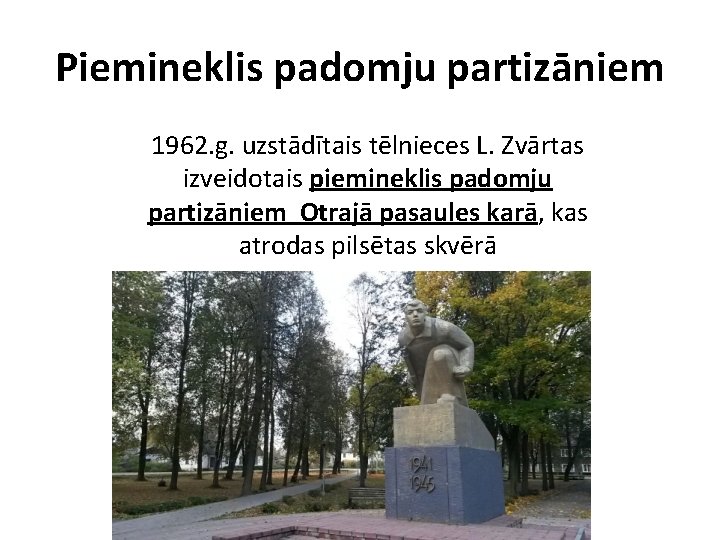 Piemineklis padomju partizāniem

1962.g. uzstādītais tēlnieces L. Zvārtas izveidotais piemineklis padomju partizāniem Otrajā pasaules karā, kas atrodas pilsētas skvērā

1941
1945